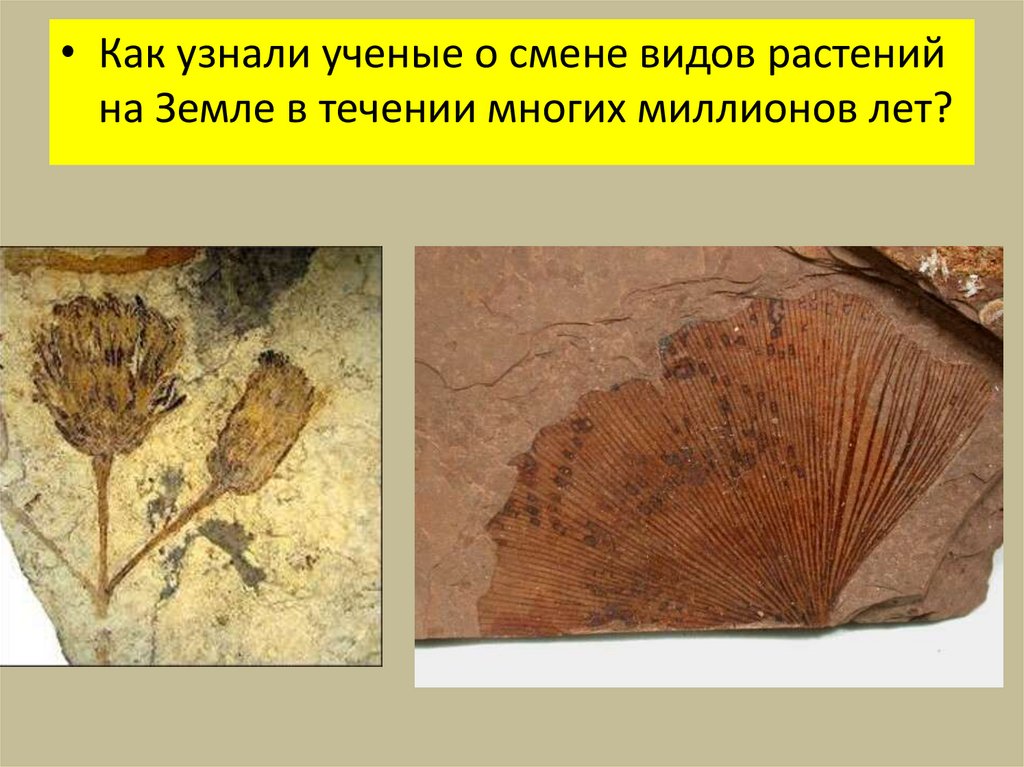 • Как узнали ученые о смене видов растений на Земле в течении многих миллионов лет?